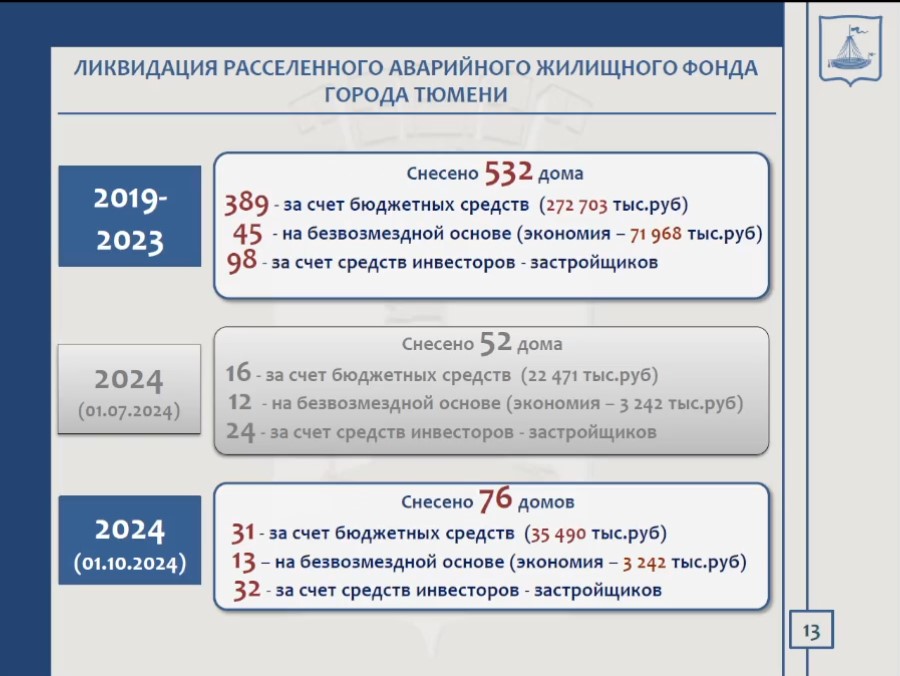 ЛИКВИДАЦИЯ РАССЕЛЕННОГО АВАРИЙНОГО ЖИЛИЩНОГО ФОНДА ГОРОДА ТЮМЕНИ

2019-2023

Снесено 532 дома
389 - за счет бюджетных средств (272 703 тыс.руб)
45 - на безвозмездной основе (экономия – 71 968 тыс.руб)
98 - за счет средств инвесторов - застройщиков

2024 (01.07.2024)

Снесено 52 дома
16 - за счет бюджетных средств (22 471 тыс.руб)
12 - на безвозмездной основе (экономия – 3 242 тыс.руб)
24 - за счет средств инвесторов - застройщиков

2024 (01.10.2024)

Снесено 76 домов
31 - за счет бюджетных средств (35 490 тыс.руб)
13 – на безвозмездной основе (экономия – 3 242 тыс.руб)
32 - за счет средств инвесторов - застройщиков

13